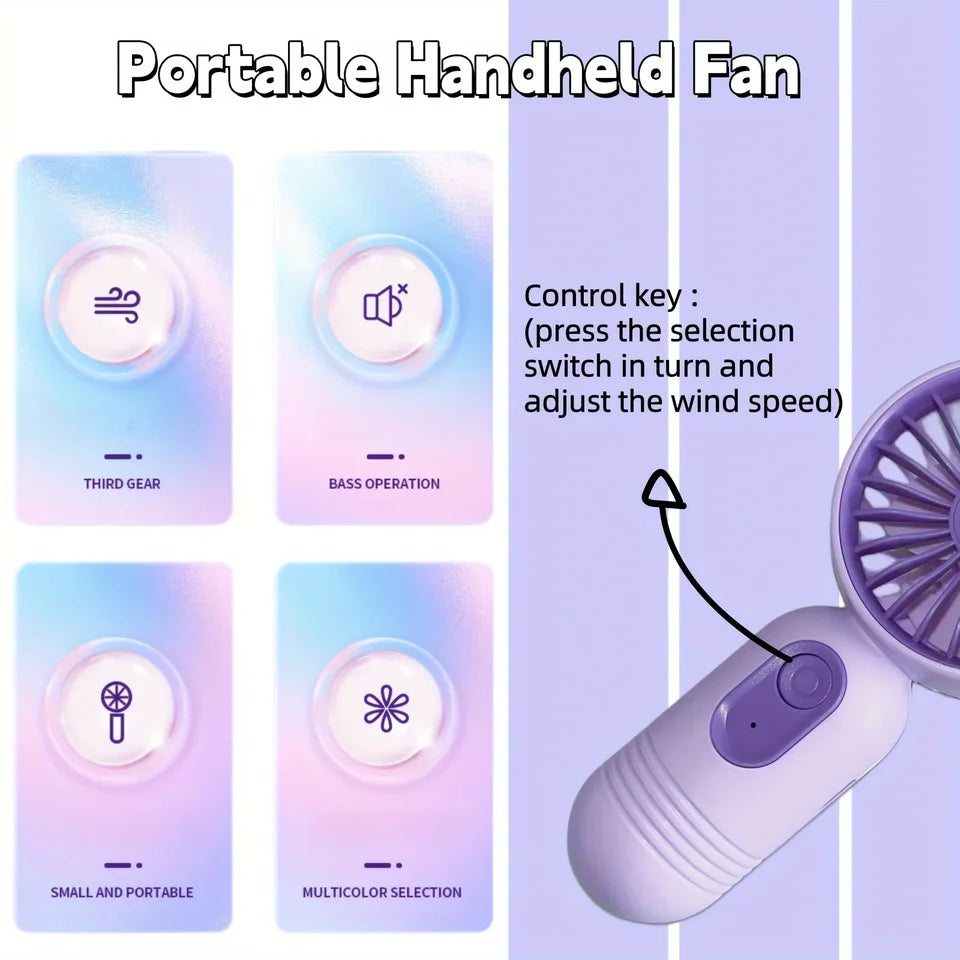 Portable Handheld Fan

THIRD GEAR

BASS OPERATION

SMALL AND PORTABLE

MULTICOLOR SELECTION

Control key : (press the selection switch in turn and adjust the wind speed)